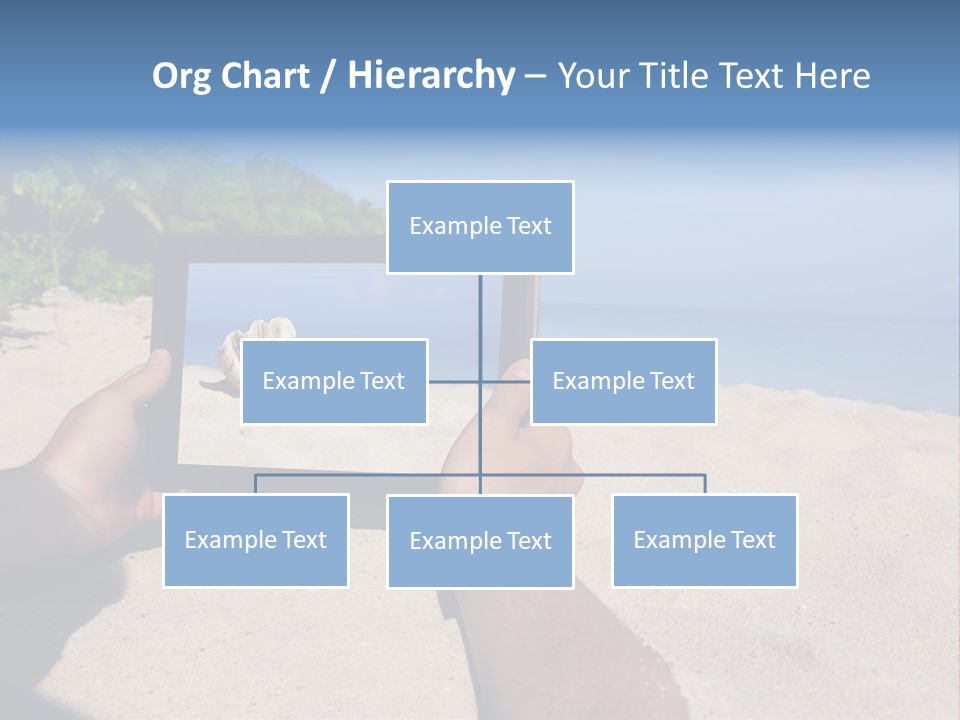 Org Chart / Hierarchy – Your Title Text Here

Example Text

Example Text

Example Text

Example Text

Example Text

Example Text